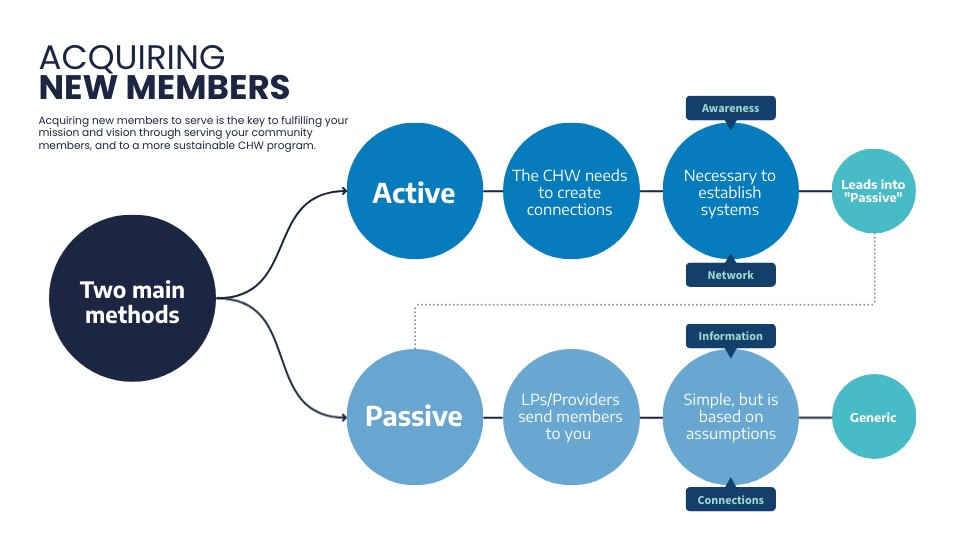 ACQUIRING
NEW MEMBERS

Acquiring new members to serve is the key to fulfilling your mission and vision through serving your community members, and to a more sustainable CHW program.

Two main methods

Active

The CHW needs to create connections

Awareness

Necessary to establish systems

Network

Leads into "Passive"

Passive

LPs/Providers send members to you

Information

Simple, but is based on assumptions

Connections

Generic